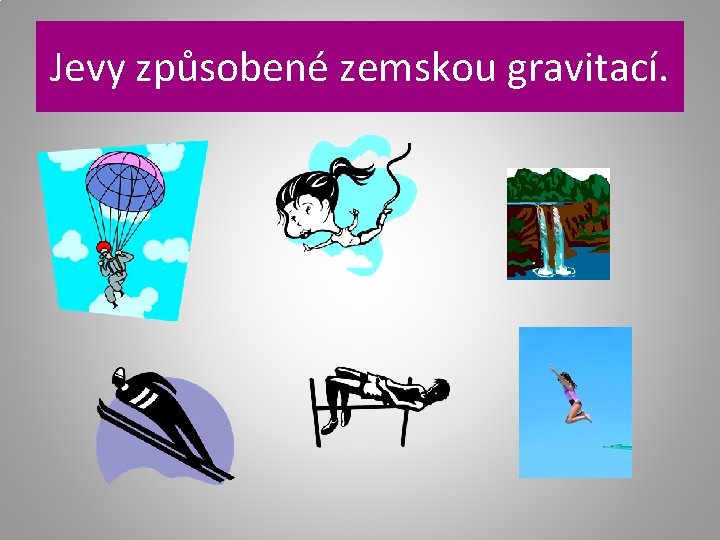 Jevy způsobené zemskou gravitací.